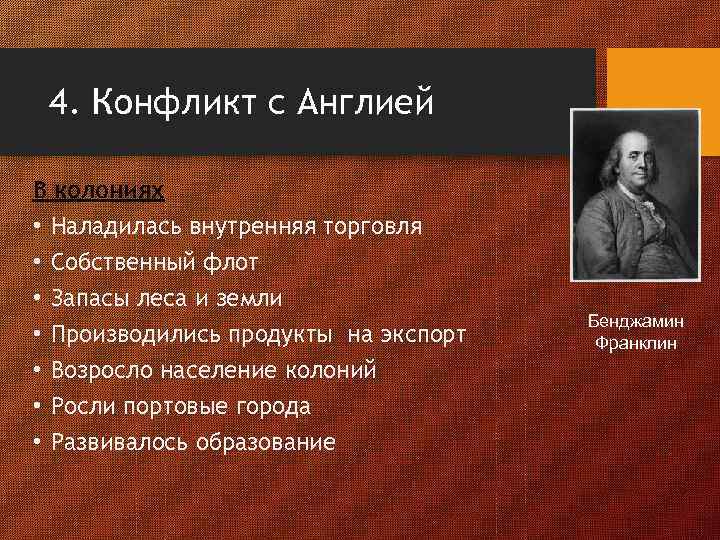 4. Конфликт с Англией

В колониях

• Наладилась внутренняя торговля
• Собственный флот
• Запасы леса и земли
• Производились продукты на экспорт
• Возросло население колоний
• Росли портовые города
• Развивалось образование

Бенджамин Франклин